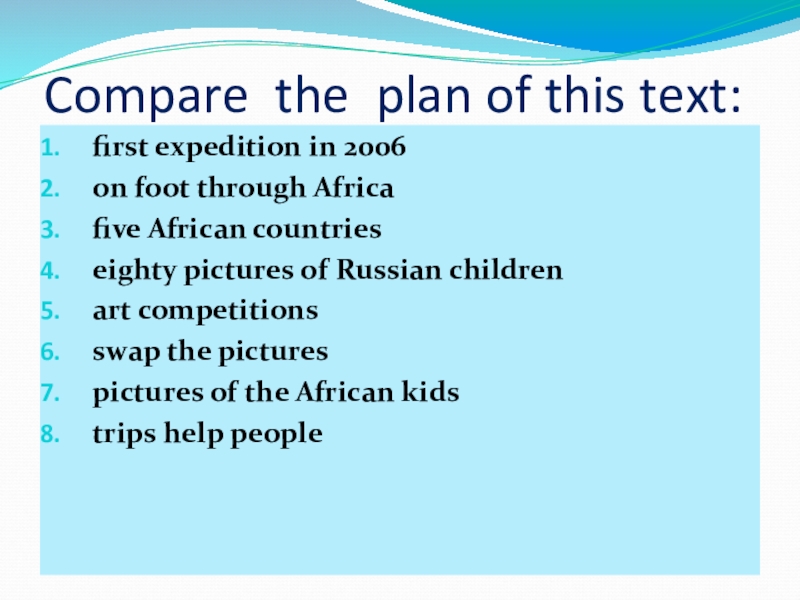 Compare the plan of this text:

1. first expedition in 2006
2. on foot through Africa
3. five African countries
4. eighty pictures of Russian children
5. art competitions
6. swap the pictures
7. pictures of the African kids
8. trips help people